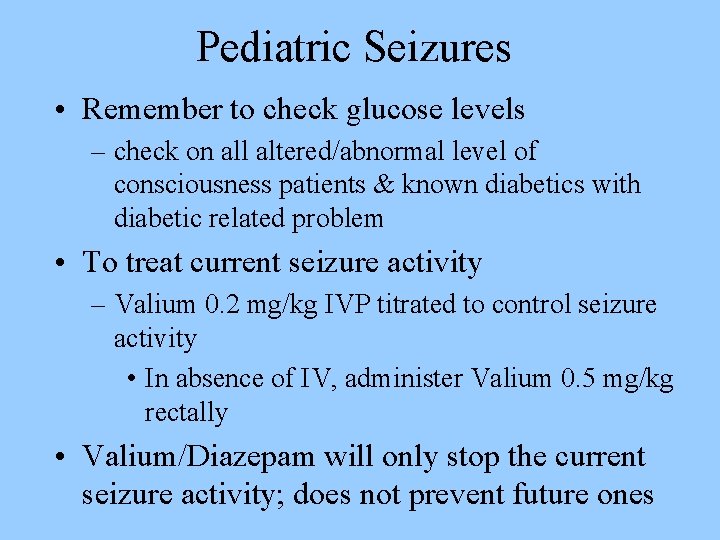 Pediatric Seizures

• Remember to check glucose levels
– check on all altered/abnormal level of consciousness patients & known diabetics with diabetic related problem

• To treat current seizure activity
– Valium 0.2 mg/kg IVP titrated to control seizure activity
• In absence of IV, administer Valium 0.5 mg/kg rectally

• Valium/Diazepam will only stop the current seizure activity; does not prevent future ones